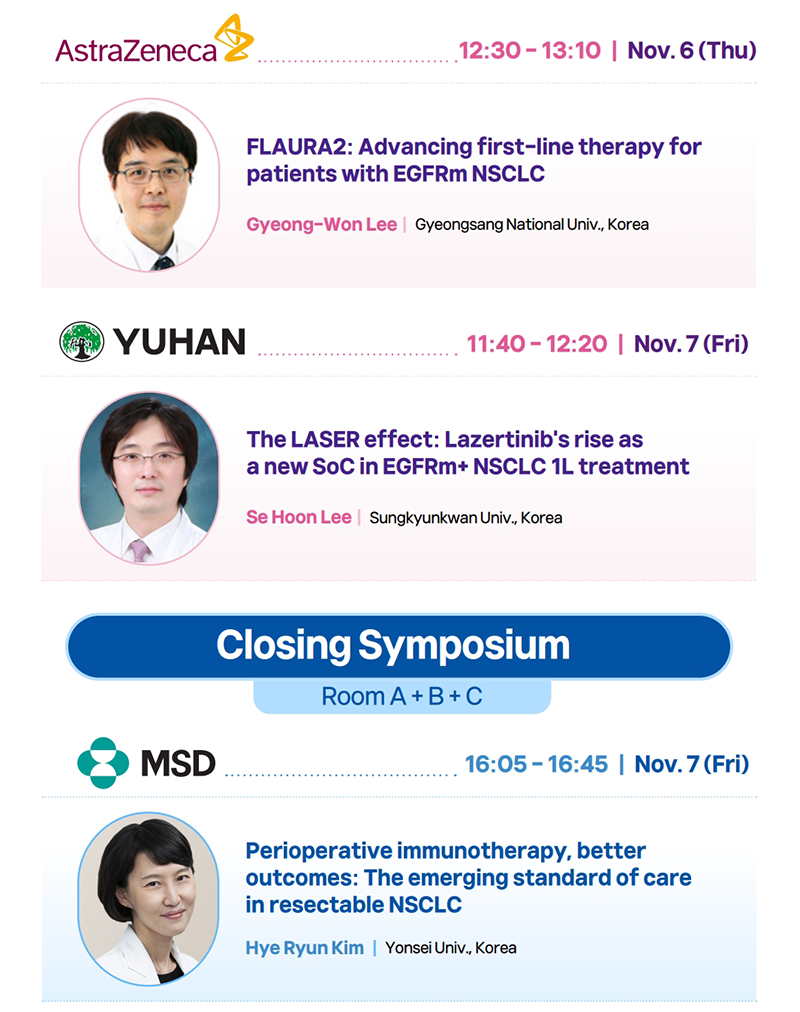 AstraZeneca 12:30 - 13:10 | Nov. 6 (Thu)

FLAURA2: Advancing first-line therapy for patients with EGFRm NSCLC

Gyeong-Won Lee | Gyeongsang National Univ., Korea

YUHAN 11:40 - 12:20 | Nov. 7 (Fri)

The LASER effect: Lazertinib's rise as a new SoC in EGFRm+ NSCLC 1L treatment

Se Hoon Lee | Sungkyunkwan Univ., Korea

Closing Symposium

Room A + B + C

MSD 16:05 - 16:45 | Nov. 7 (Fri)

Perioperative immunotherapy, better outcomes: The emerging standard of care in resectable NSCLC

Hye Ryun Kim | Yonsei Univ., Korea